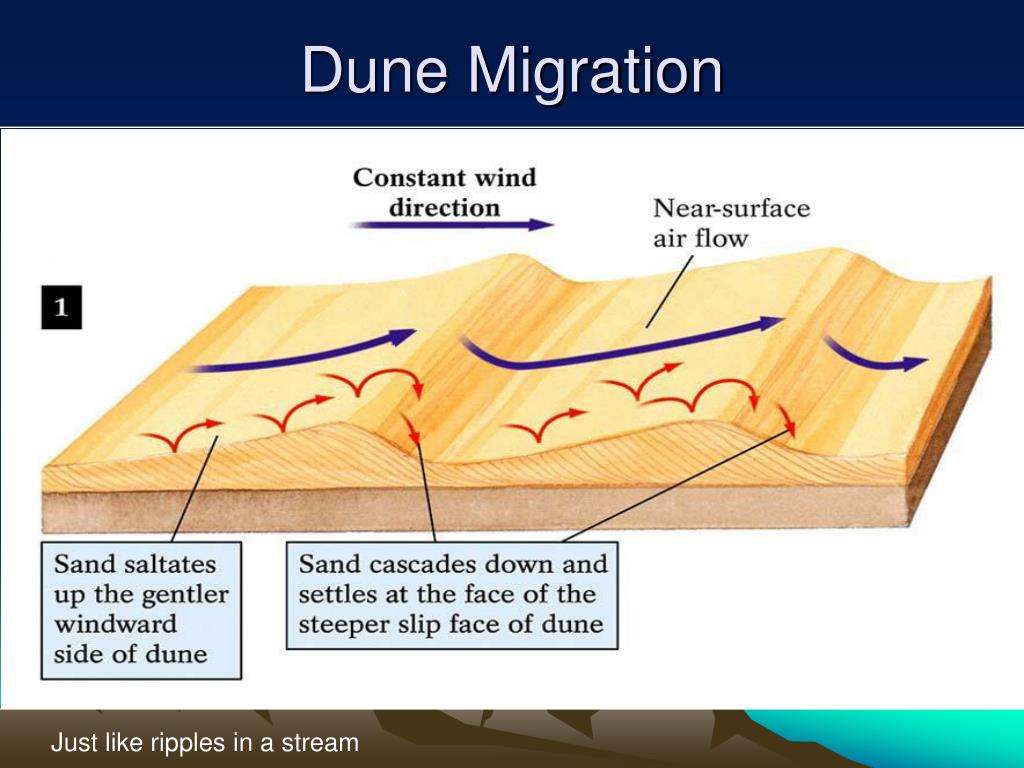 Dune Migration

Constant wind direction

Near-surface air flow

1

Sand saltates up the gentler windward side of dune

Sand cascades down and settles at the face of the steeper slip face of dune

Just like ripples in a stream